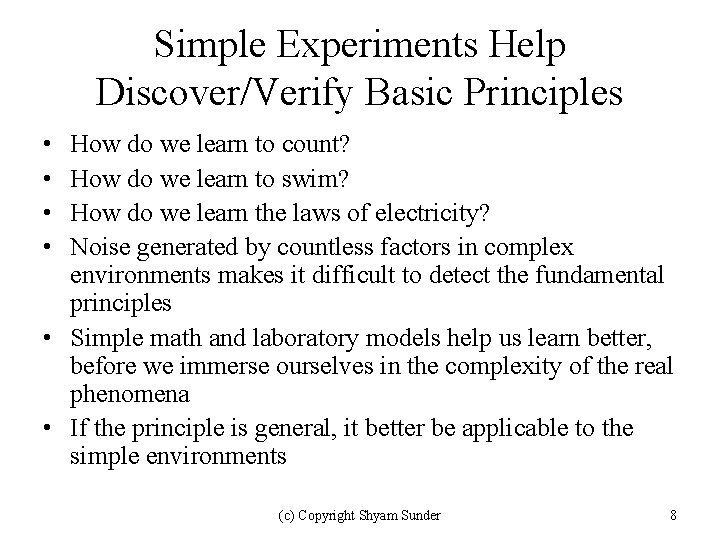 Simple Experiments Help Discover/Verify Basic Principles

• How do we learn to count?
• How do we learn to swim?
• How do we learn the laws of electricity?
• Noise generated by countless factors in complex environments makes it difficult to detect the fundamental principles
• Simple math and laboratory models help us learn better, before we immerse ourselves in the complexity of the real phenomena
• If the principle is general, it better be applicable to the simple environments

(c) Copyright Shyam Sunder

8